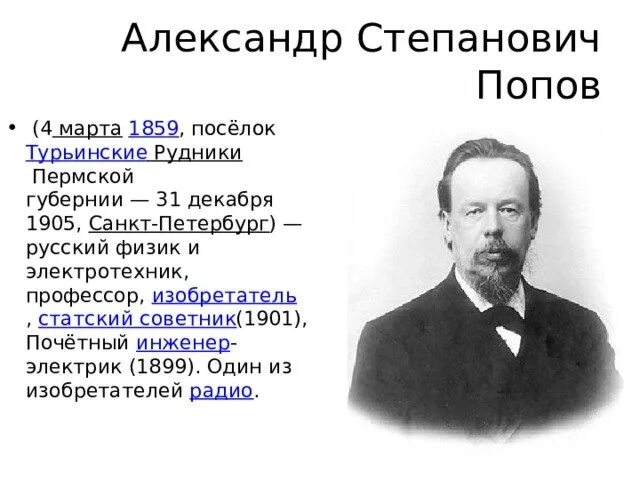 Александр Степанович Попов

• (4 марта 1859, посёлок Турьинские Рудники Пермской губернии — 31 декабря 1905, Санкт-Петербург) — русский физик и электротехник, профессор, изобретатель, статский советник(1901), Почётный инженер-электрик (1899). Один из изобретателей радио.